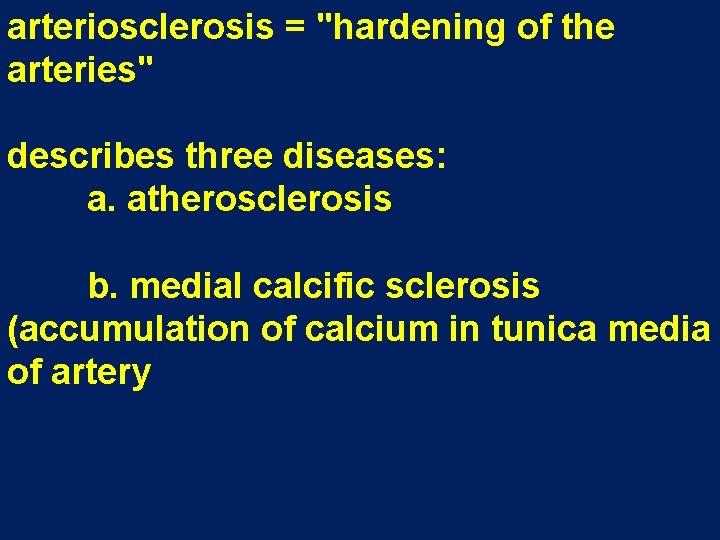 arteriosclerosis = "hardening of the arteries"

describes three diseases:

a. atherosclerosis

b. medial calcific sclerosis (accumulation of calcium in tunica media of artery